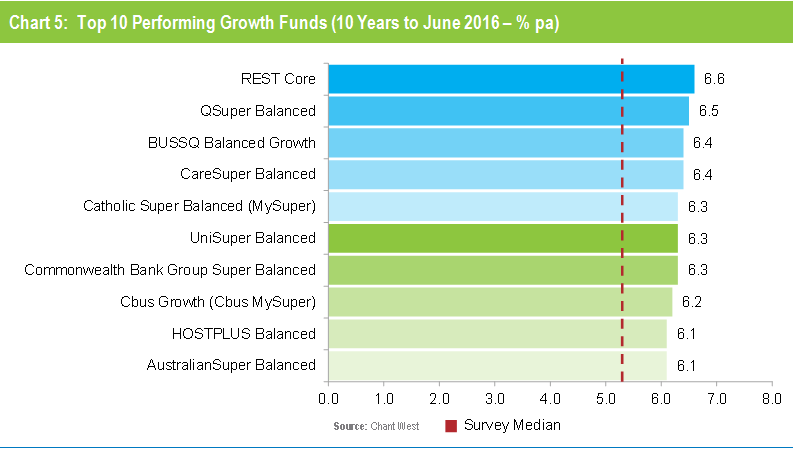 Chart 5: Top 10 Performing Growth Funds (10 Years to June 2016 – % pa)

REST Core 6.6
QSuper Balanced 6.5
BUSSQ Balanced Growth 6.4
CareSuper Balanced 6.4
Catholic Super Balanced (MySuper) 6.3
UniSuper Balanced 6.3
Commonwealth Bank Group Super Balanced 6.3
Cbus Growth (Cbus MySuper) 6.2
HOSTPLUS Balanced 6.1
AustralianSuper Balanced 6.1

0.0 1.0 2.0 3.0 4.0 5.0 6.0 7.0 8.0

Source: Chant West

Survey Median